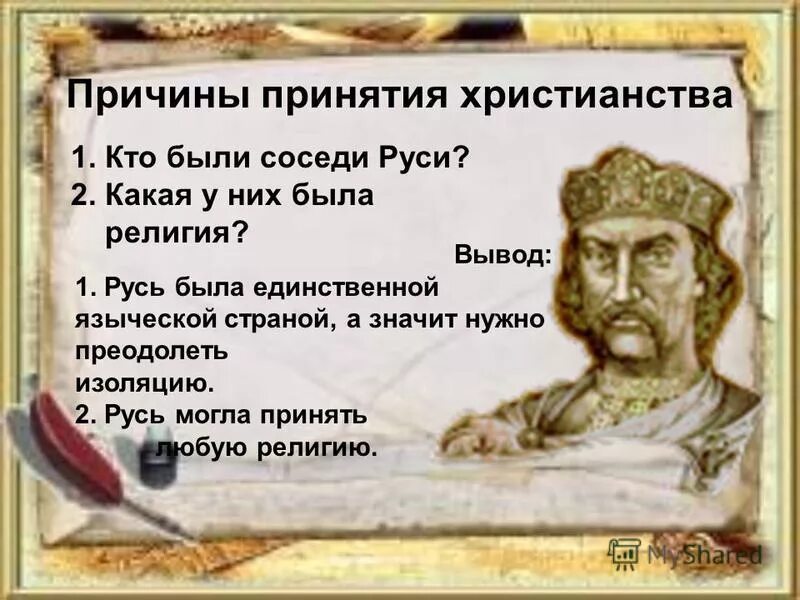 Причины принятия христианства

1. Кто были соседи Руси?
2. Какая у них была религия?

Вывод:

1. Русь была единственной языческой страной, а значит нужно преодолеть изоляцию.
2. Русь могла принять любую религию.

MyShared